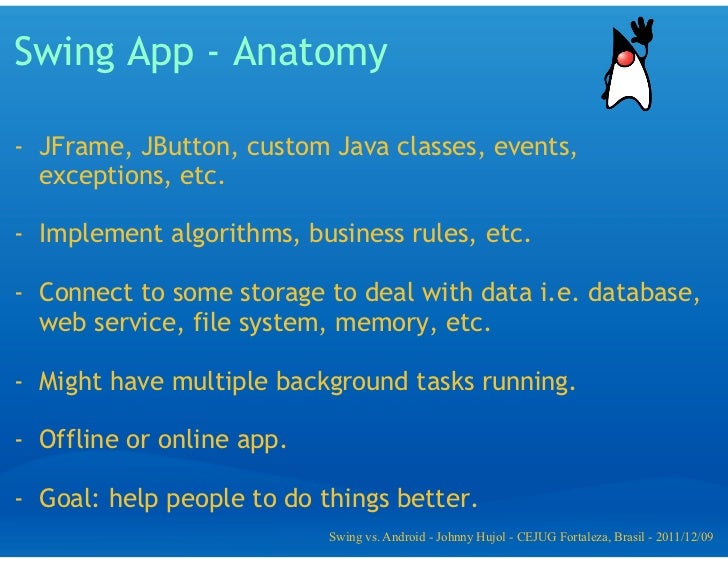 Swing App - Anatomy

- JFrame, JButton, custom Java classes, events, exceptions, etc.

- Implement algorithms, business rules, etc.

- Connect to some storage to deal with data i.e. database, web service, file system, memory, etc.

- Might have multiple background tasks running.

- Offline or online app.

- Goal: help people to do things better.

Swing vs. Android - Johnny Hujol - CEJUG Fortaleza, Brasil - 2011/12/09